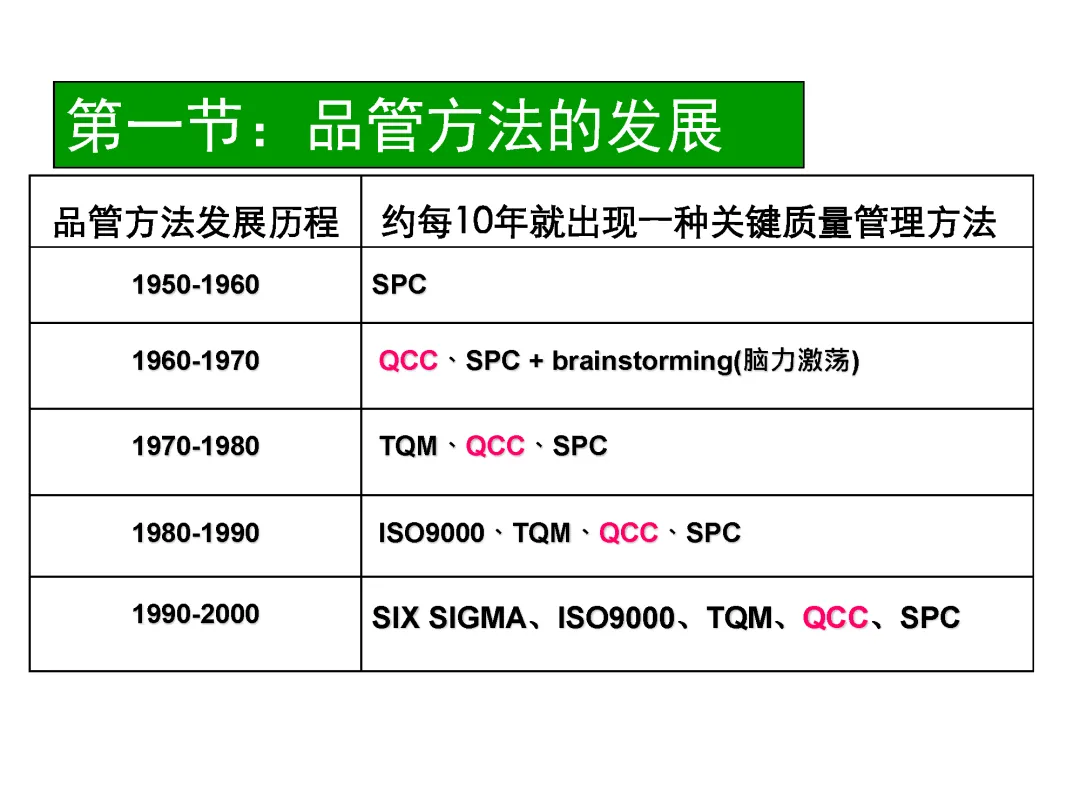 第一节：品管方法的发展

| 品管方法发展历程 | 约每10年就出现一种关键质量管理方法 |
|---|---|
| 1950-1960 | SPC |
| 1960-1970 | QCC、SPC + brainstorming(脑力激荡) |
| 1970-1980 | TQM、QCC、SPC |
| 1980-1990 | ISO9000、TQM、QCC、SPC |
| 1990-2000 | SIX SIGMA、ISO9000、TQM、QCC、SPC |